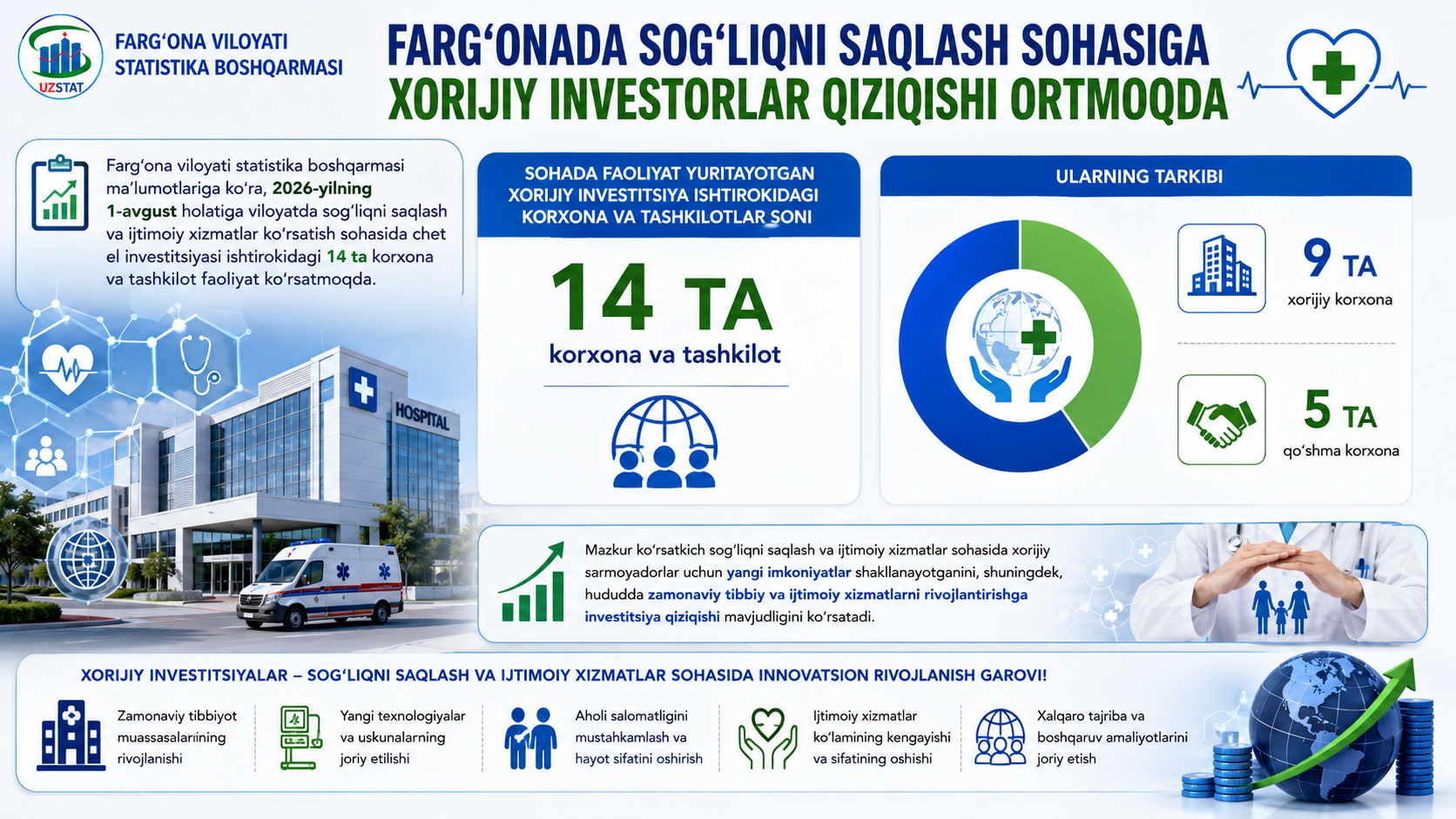 UZSTAT

FARG'ONA VILOYATI STATISTIKA BOSHQARMASI

FARG'ONADA SOG'LIQNI SAQLASH SOHASIGA XORIJIY INVESTORLAR QIZIQISHI ORTMOQDA

Farg'ona viloyati statistika boshqarmasi ma'lumotlariga ko'ra, 2026-yilning 1-avgust holatiga viloyatda sog'liqni saqlash va ijtimoiy xizmatlar ko'rsatish sohasida chet el investitsiyasi ishtirokidagi 14 ta korxona va tashkilot faoliyat ko'rsatmoqda.

HOSPITAL

SOHADA FAOLIYAT YURITAYOTGAN XORIJIY INVESTITSIYA ISHTIROKIDAGI KORXONA VA TASHKILOTLAR SONI

14 TA

korxona va tashkilot

ULARNING TARKIBI

9 TA
xorijiy korxona

5 TA
qo'shma korxona

Mazkur ko'rsatkich sog'liqni saqlash va ijtimoiy xizmatlar sohasida xorijiy sarmoyadorlar uchun yangi imkoniyatlar shakllanayotganini, shuningdek, hududda zamonaviy tibbiy va ijtimoiy xizmatlarni rivojlantirishga investitsiya qiziqishi mavjudligini ko'rsatadi.

XORIJIY INVESTITSIYALAR – SOG'LIQNI SAQLASH VA IJTIMOIY XIZMATLAR SOHASIDA INNOVATSION RIVOJLANISH GAROVI!

Zamonaviy tibbiyot muassasalarining rivojlanishi

Yangi texnologiyalar va uskunalarning joriy etilishi

Aholi salomatligini mustahkamlash va hayot sifatini oshirish

Ijtimoiy xizmatlar ko'lamining kengayishi va sifatining oshishi

Xalqaro tajriba va boshqaruv amaliyotlarini joriy etish